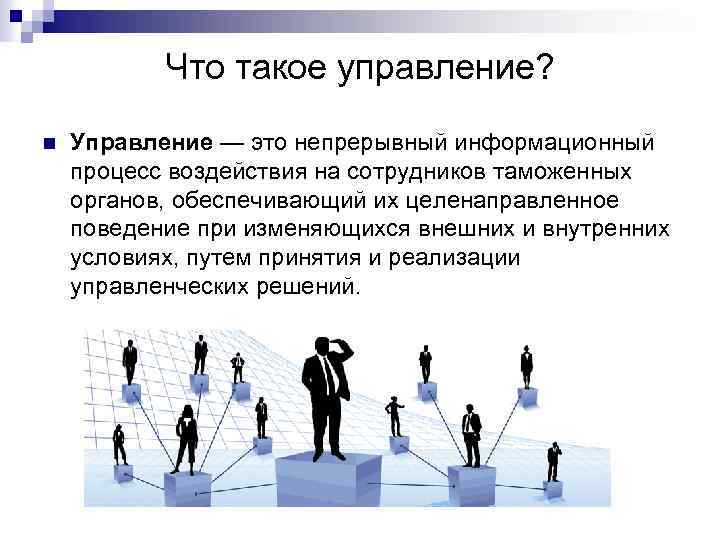 Что такое управление?

Управление — это непрерывный информационный процесс воздействия на сотрудников таможенных органов, обеспечивающий их целенаправленное поведение при изменяющихся внешних и внутренних условиях, путем принятия и реализации управленческих решений.